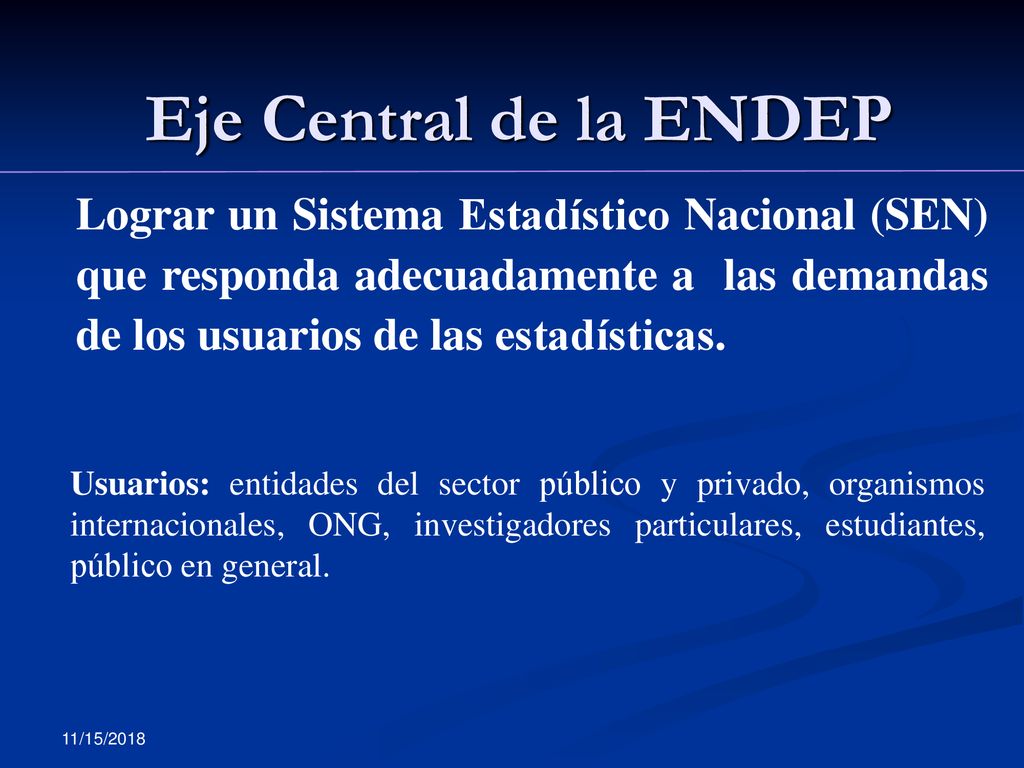 Eje Central de la ENDEP

Lograr un Sistema Estadístico Nacional (SEN) que responda adecuadamente a las demandas de los usuarios de las estadísticas.

Usuarios: entidades del sector público y privado, organismos internacionales, ONG, investigadores particulares, estudiantes, público en general.

11/15/2018